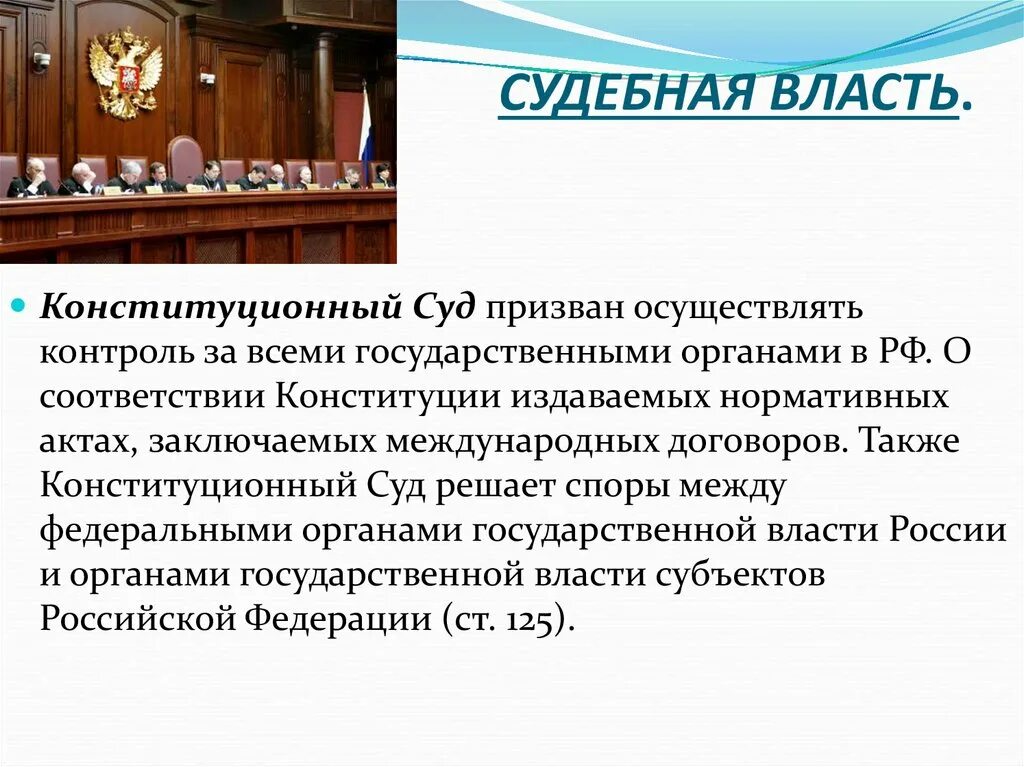 СУДЕБНАЯ ВЛАСТЬ.

Конституционный Суд призван осуществлять контроль за всеми государственными органами в РФ. О соответствии Конституции издаваемых нормативных актах, заключаемых международных договоров. Также Конституционный Суд решает споры между федеральными органами государственной власти России и органами государственной власти субъектов Российской Федерации (ст. 125).